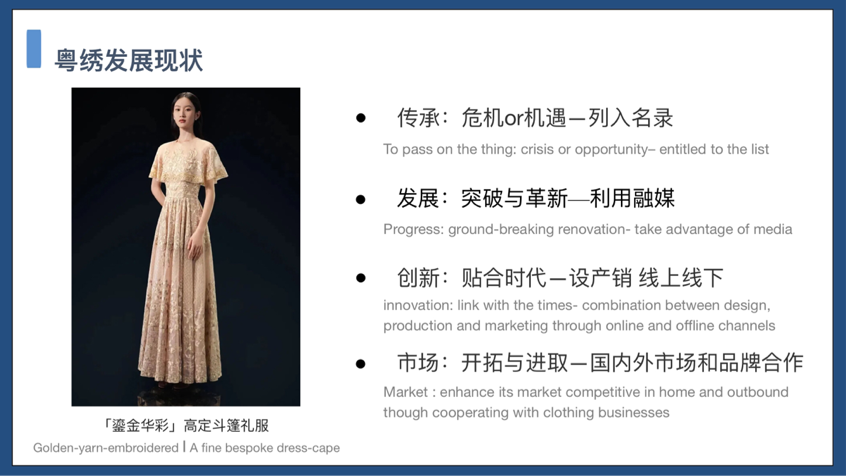 粤绣发展现状

「鎏金华彩」高定斗篷礼服
Golden-yarn-embroidered | A fine bespoke dress-cape

● 传承：危机or机遇—列入名录
To pass on the thing: crisis or opportunity– entitled to the list

● 发展：突破与革新—利用融媒
Progress: ground-breaking renovation- take advantage of media

● 创新：贴合时代—设产销 线上线下
innovation: link with the times- combination between design, production and marketing through online and offline channels

● 市场：开拓与进取—国内外市场和品牌合作
Market : enhance its market competitive in home and outbound though cooperating with clothing businesses